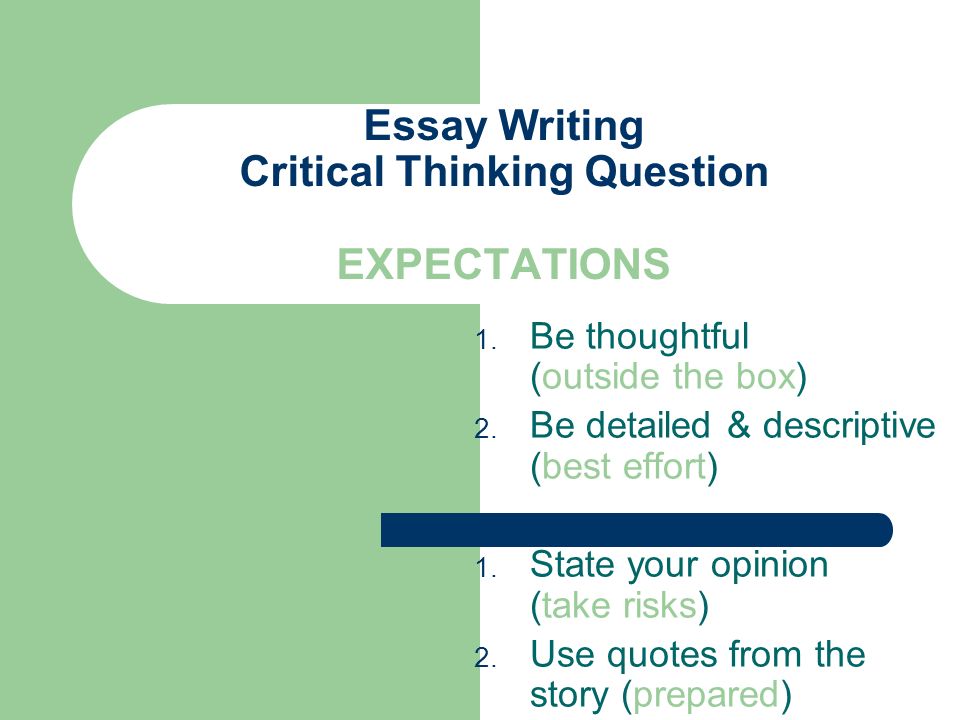 Essay Writing
Critical Thinking Question

EXPECTATIONS

1. Be thoughtful (outside the box)
2. Be detailed & descriptive (best effort)

1. State your opinion (take risks)
2. Use quotes from the story (prepared)